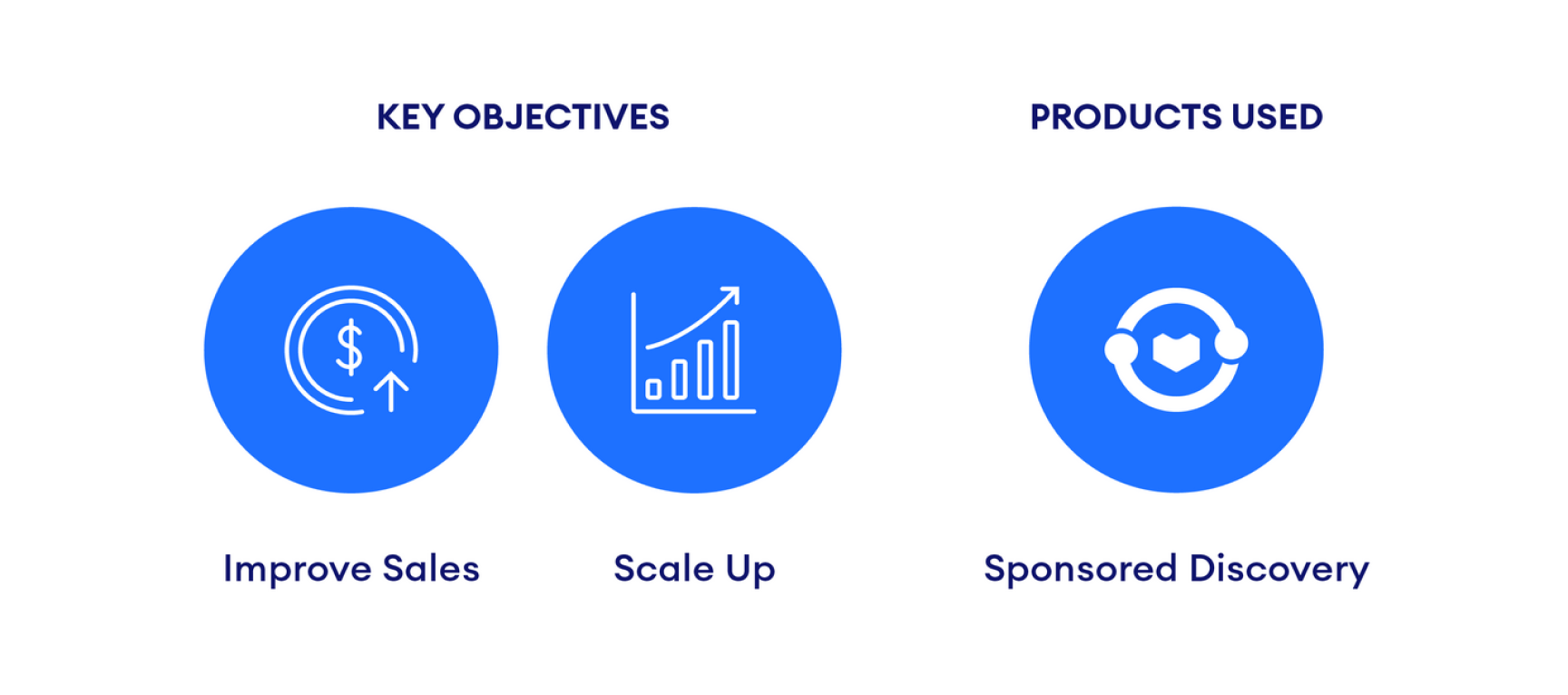 KEY OBJECTIVES

$

Improve Sales

Scale Up

PRODUCTS USED

Sponsored Discovery